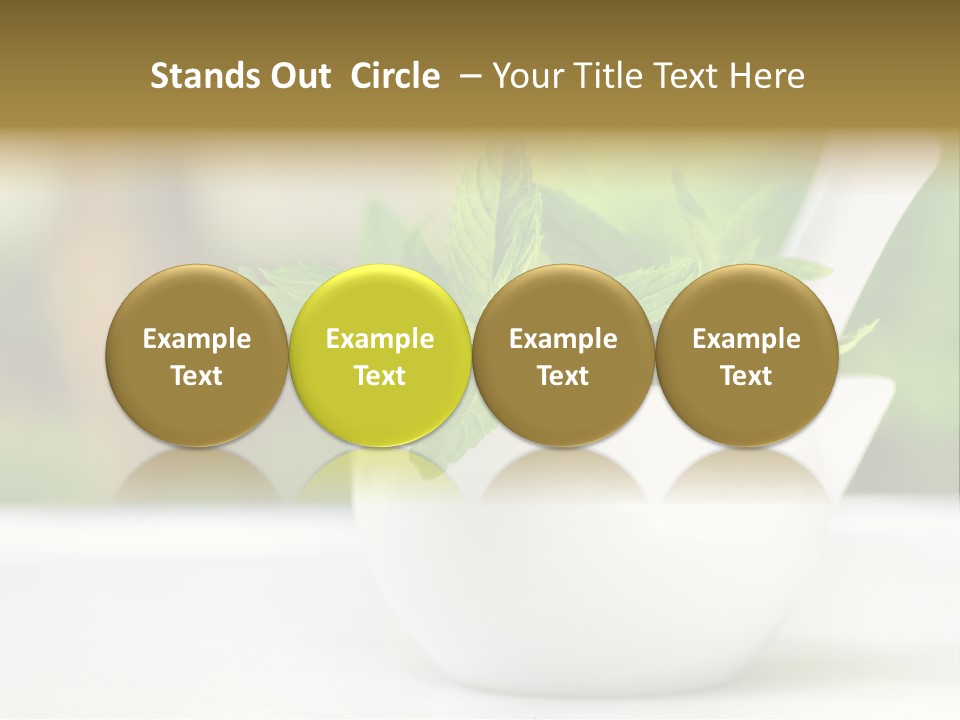 Stands Out Circle – Your Title Text Here

Example Text

Example Text

Example Text

Example Text